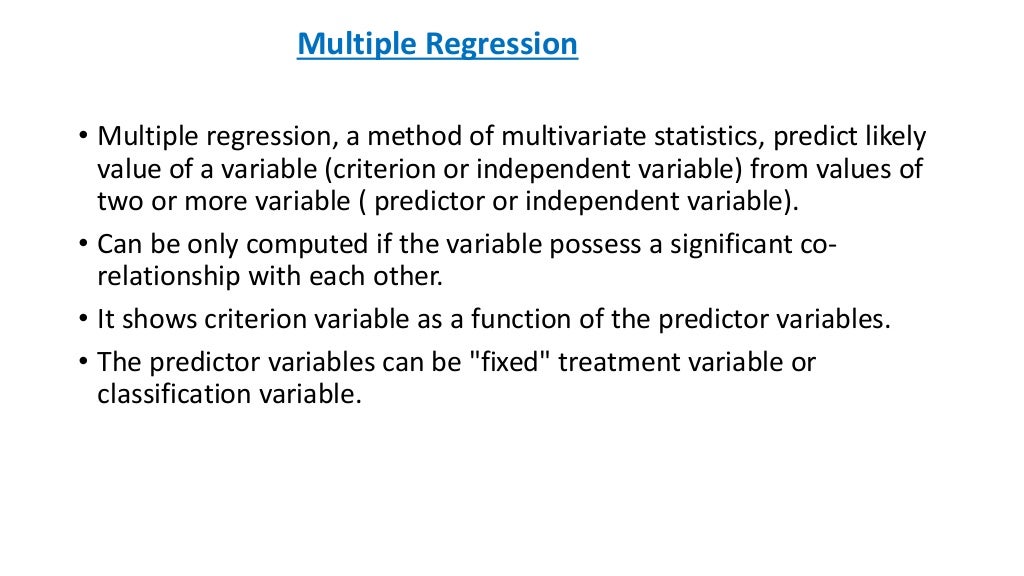 Multiple Regression

• Multiple regression, a method of multivariate statistics, predict likely value of a variable (criterion or independent variable) from values of two or more variable ( predictor or independent variable).

• Can be only computed if the variable possess a significant co-relationship with each other.

• It shows criterion variable as a function of the predictor variables.

• The predictor variables can be "fixed" treatment variable or classification variable.